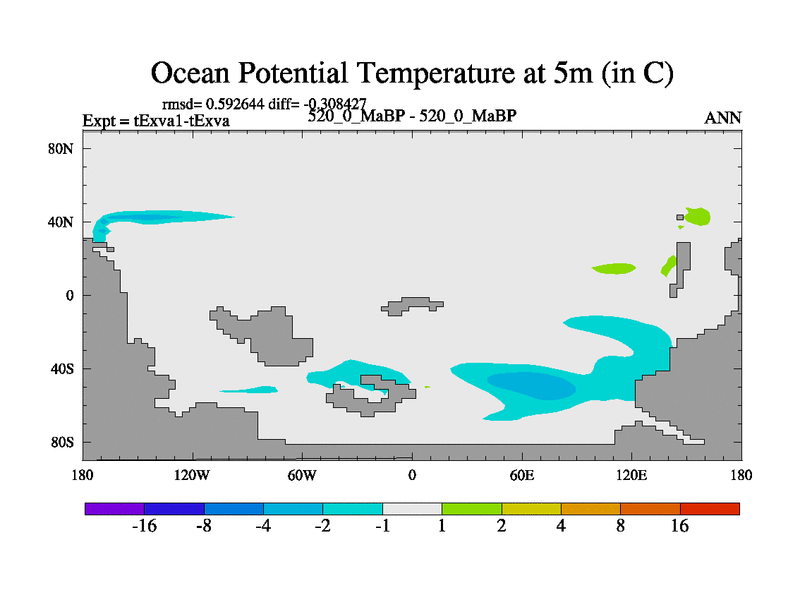 Ocean Potential Temperature at 5m (in C)

rmsd= 0.592644 diff= -0.308427

Expt = tExva1-tExva

520_0_MaBP - 520_0_MaBP

ANN

80N

40N

0

40S

80S

180

120W

60W

0

60E

120E

180

-16

-8

-4

-2

-1

1

2

4

8

16